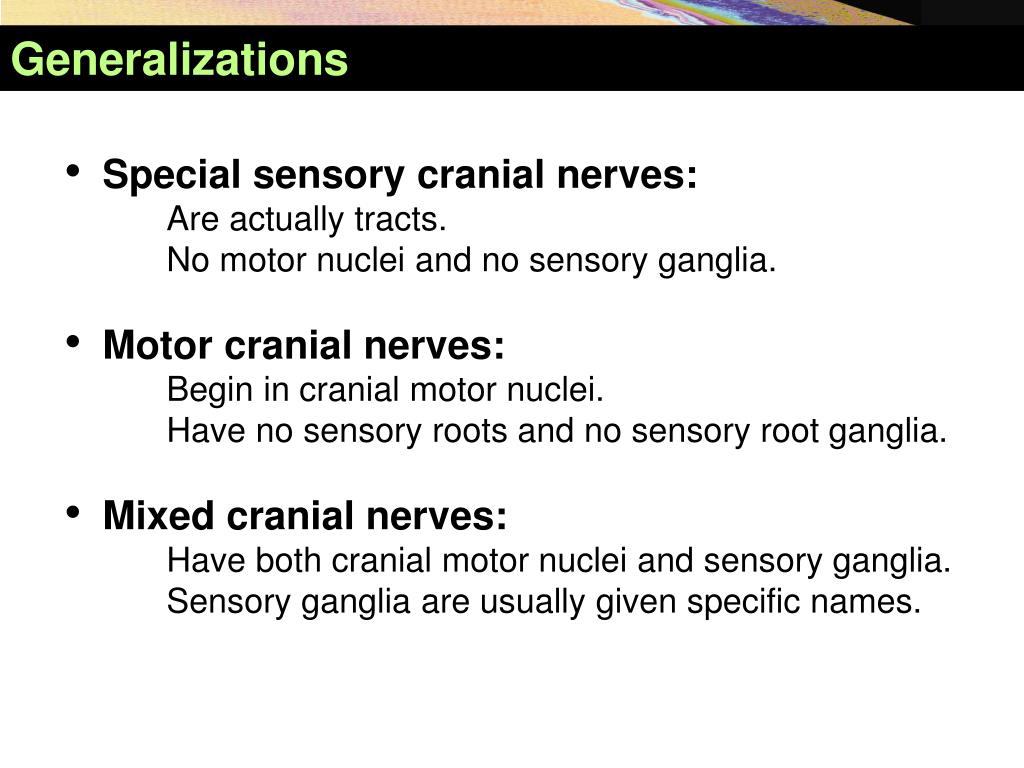 Generalizations

• Special sensory cranial nerves:
Are actually tracts.
No motor nuclei and no sensory ganglia.

• Motor cranial nerves:
Begin in cranial motor nuclei.
Have no sensory roots and no sensory root ganglia.

• Mixed cranial nerves:
Have both cranial motor nuclei and sensory ganglia.
Sensory ganglia are usually given specific names.